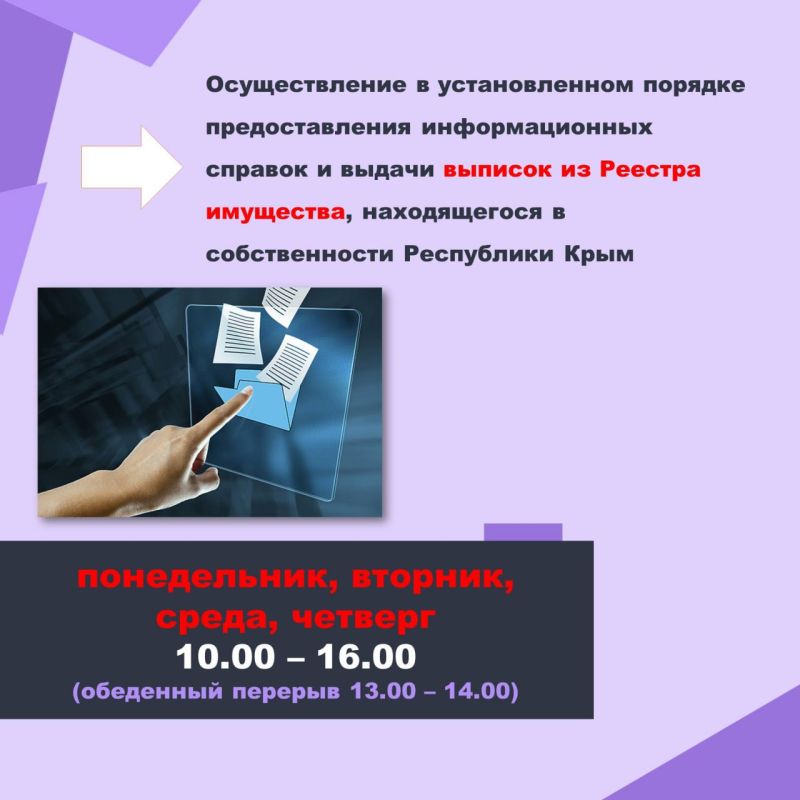 Осуществление в установленном порядке предоставления информационных справок и выдачи выписок из Реестра имущества, находящегося в собственности Республики Крым

понедельник, вторник, среда, четверг
10.00 – 16.00
(обеденный перерыв 13.00 – 14.00)